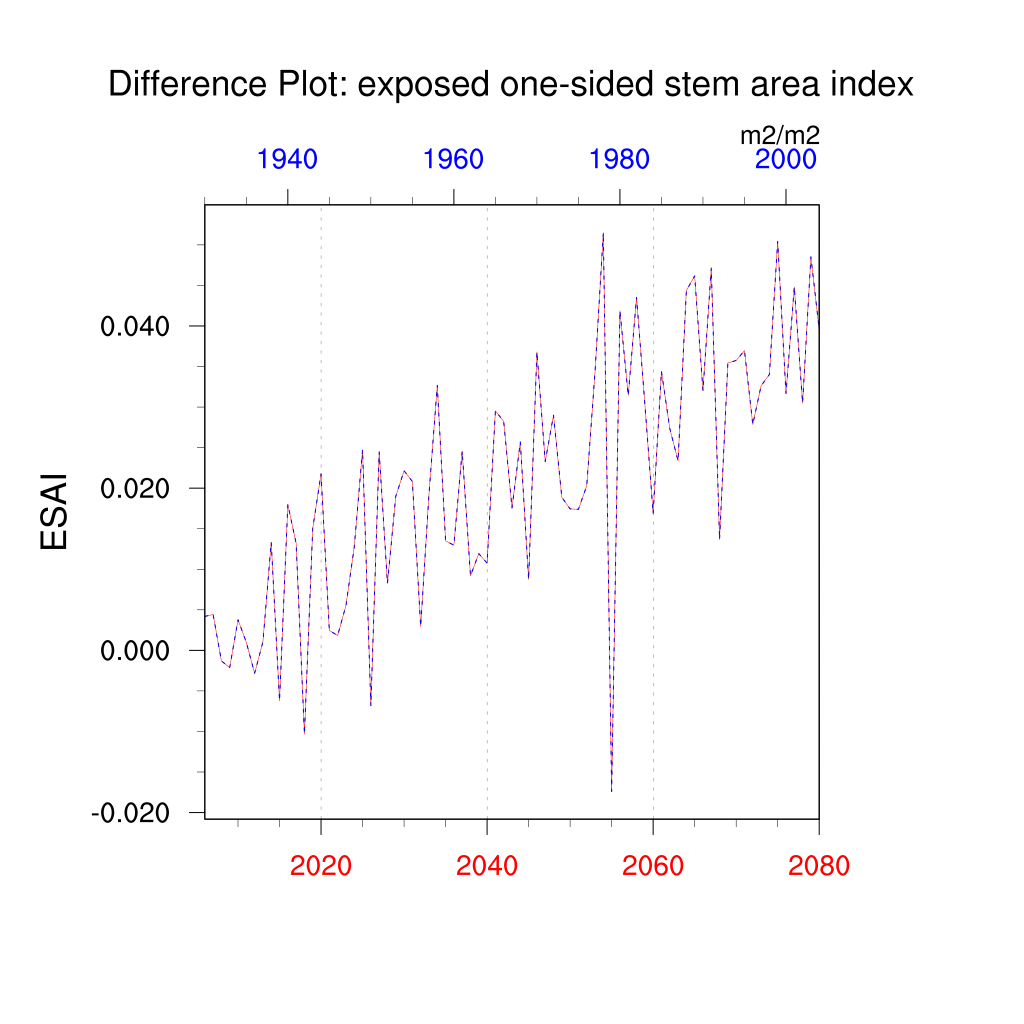 Difference Plot: exposed one-sided stem area index

m2/m2

1940
1960
1980
2000

ESAI

0.040
0.020
0.000
-0.020

2020
2040
2060
2080